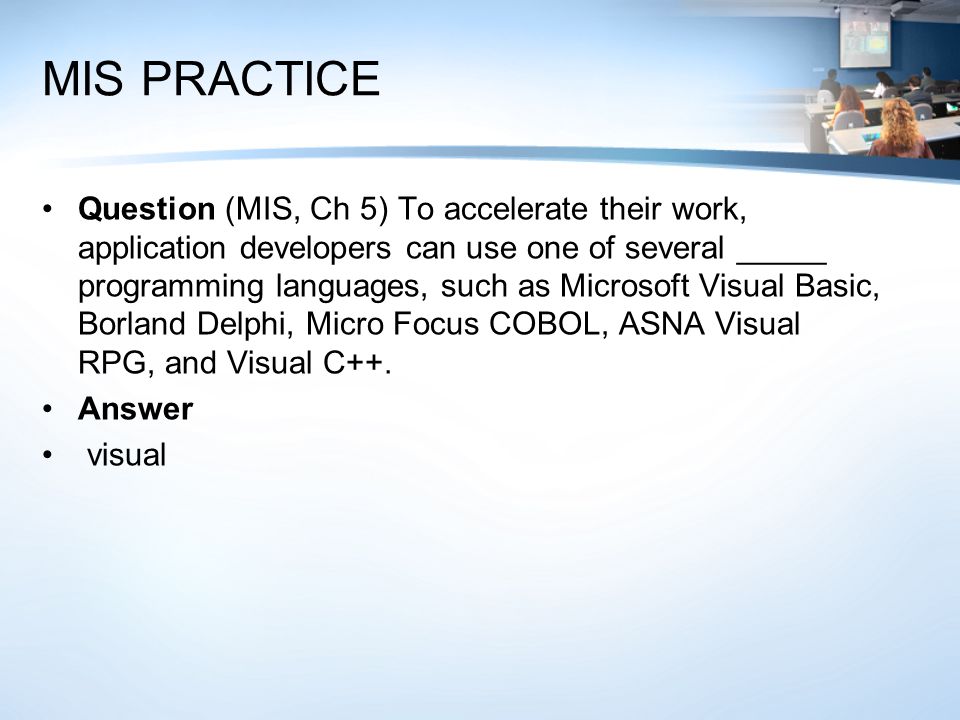 MIS PRACTICE

• **Question** (MIS, Ch 5) To accelerate their work, application developers can use one of several _____ programming languages, such as Microsoft Visual Basic, Borland Delphi, Micro Focus COBOL, ASNA Visual RPG, and Visual C++.

• **Answer**

• visual